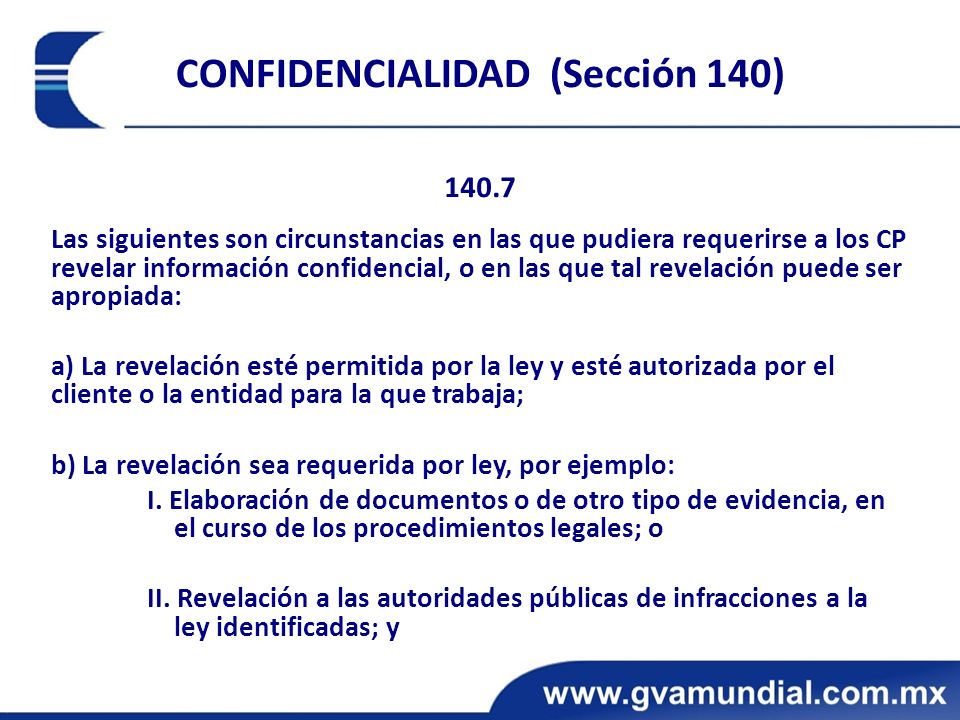 CONFIDENCIALIDAD (Sección 140)

140.7

Las siguientes son circunstancias en las que pudiera requerirse a los CP revelar información confidencial, o en las que tal revelación puede ser apropiada:

a) La revelación esté permitida por la ley y esté autorizada por el cliente o la entidad para la que trabaja;

b) La revelación sea requerida por ley, por ejemplo:

I. Elaboración de documentos o de otro tipo de evidencia, en el curso de los procedimientos legales; o

II. Revelación a las autoridades públicas de infracciones a la ley identificadas; y

www.gvamundial.com.mx